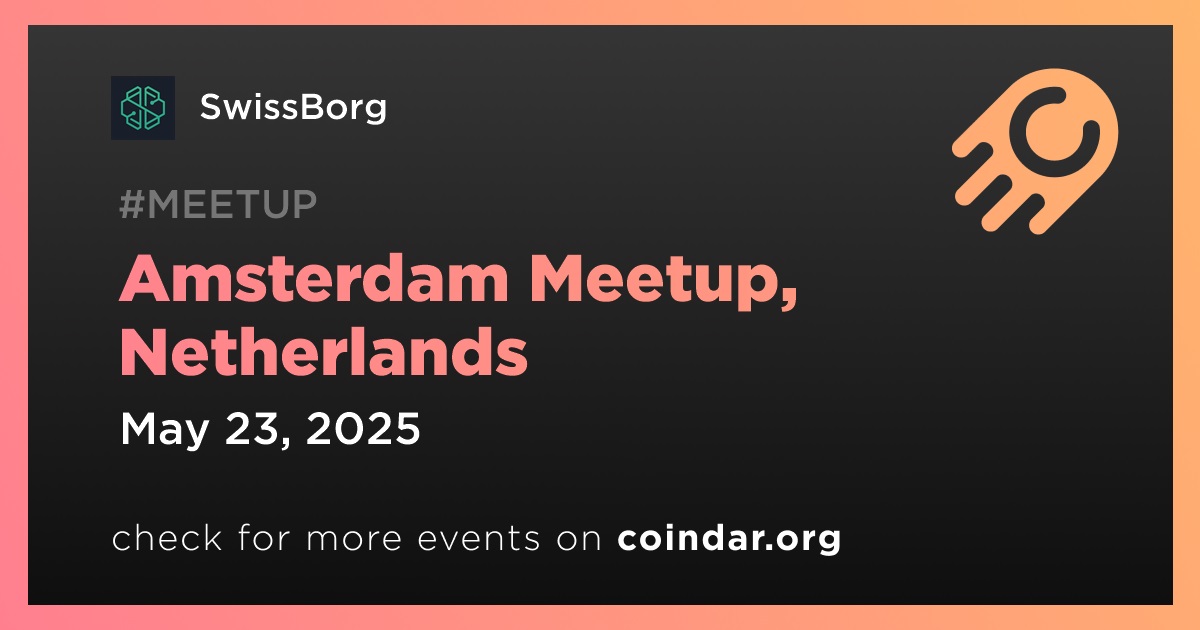 SwissBorg

#MEETUP

Amsterdam Meetup, Netherlands

May 23, 2025

check for more events on coindar.org